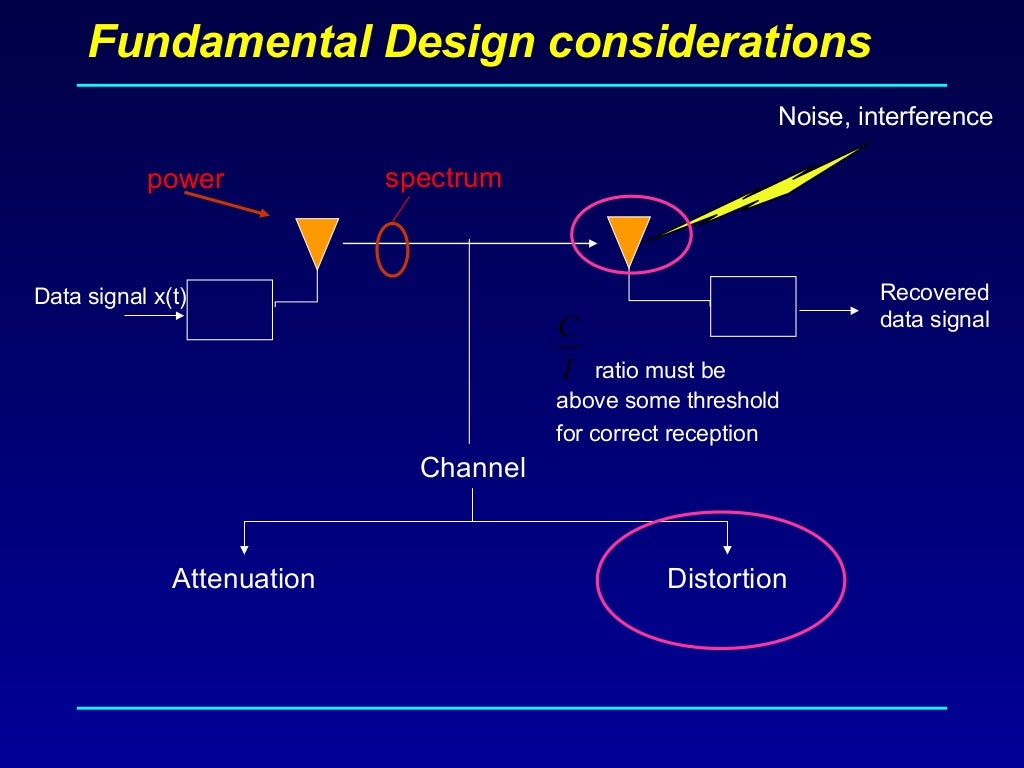 Fundamental Design considerations

Noise, interference

power

spectrum

Data signal x(t)

Recovered data signal

$\frac{C}{I}$ ratio must be above some threshold for correct reception

Channel

Attenuation

Distortion